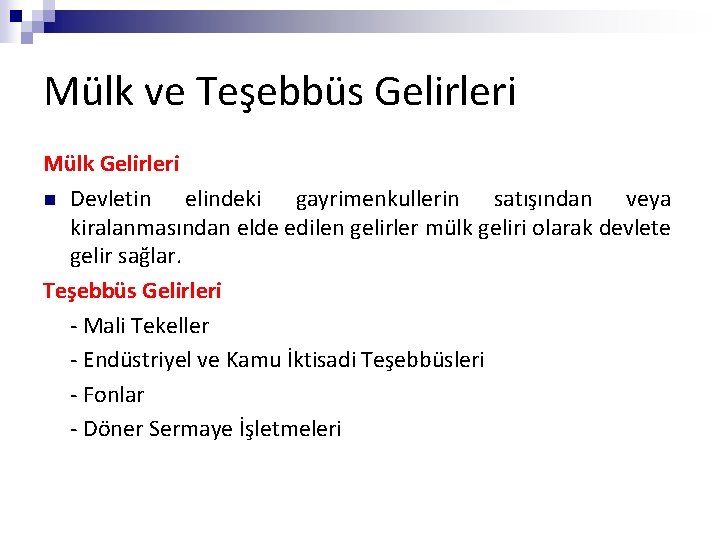 Mülk ve Teşebbüs Gelirleri

Mülk Gelirleri

Devletin elindeki gayrimenkullerin satışından veya kiralanmasından elde edilen gelirler mülk geliri olarak devlete gelir sağlar.

Teşebbüs Gelirleri

- Mali Tekeller

- Endüstriyel ve Kamu İktisadi Teşebbüsleri

- Fonlar

- Döner Sermaye İşletmeleri